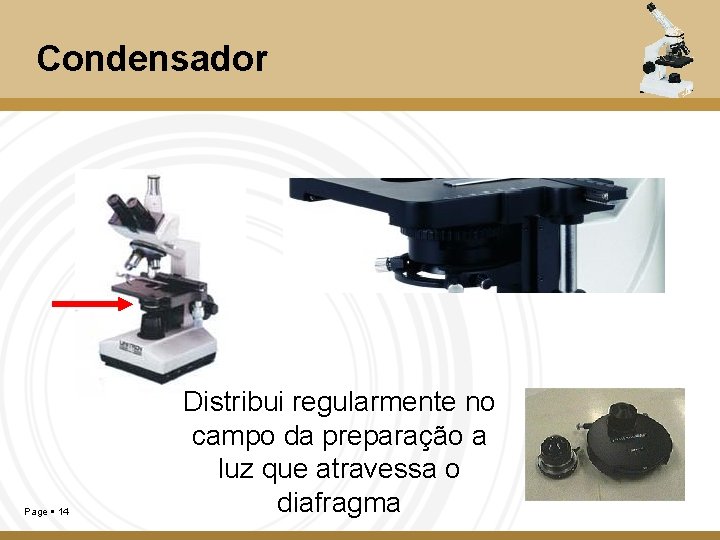 Condensador

Distribui regularmente no campo da preparação a luz que atravessa o diafragma

Page ▪ 14